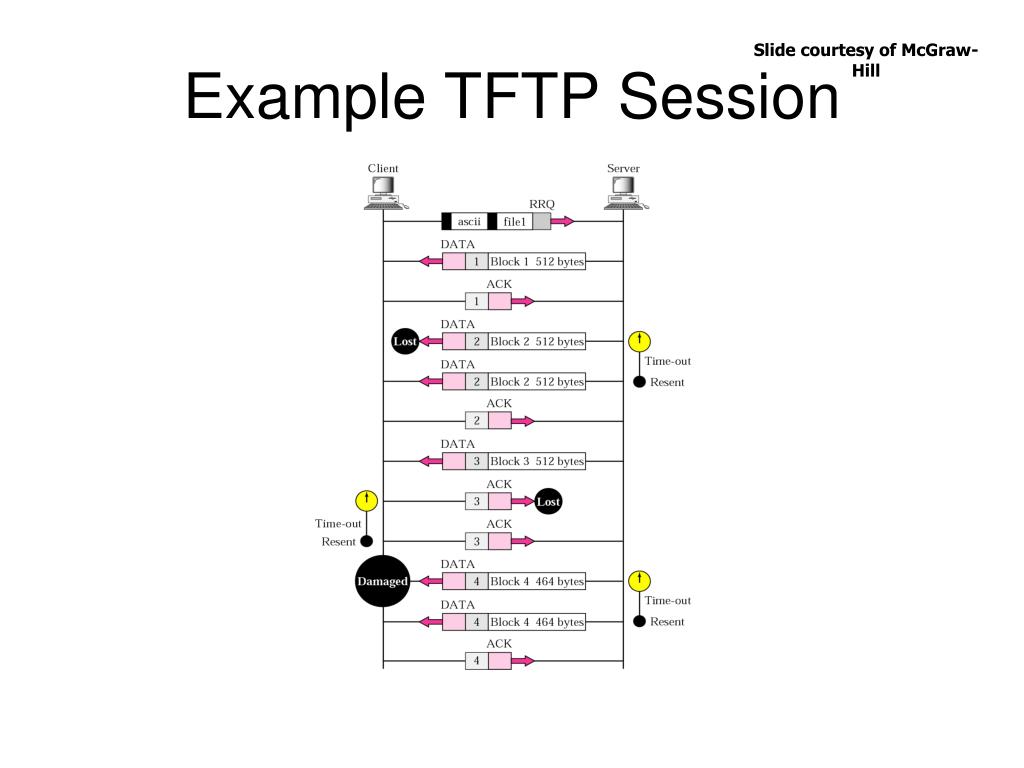 Slide courtesy of McGraw-Hill

Example TFTP Session

Client
Server

RRQ
ascii
file1

DATA
1
Block 1 512 bytes

ACK
1

DATA
Lost
2
Block 2 512 bytes
Time-out

DATA
2
Block 2 512 bytes
Resent

ACK
2

DATA
3
Block 3 512 bytes

ACK
3
Lost
Time-out

ACK
Resent
3

DATA
Damaged
4
Block 4 464 bytes
Time-out

DATA
4
Block 4 464 bytes
Resent

ACK
4